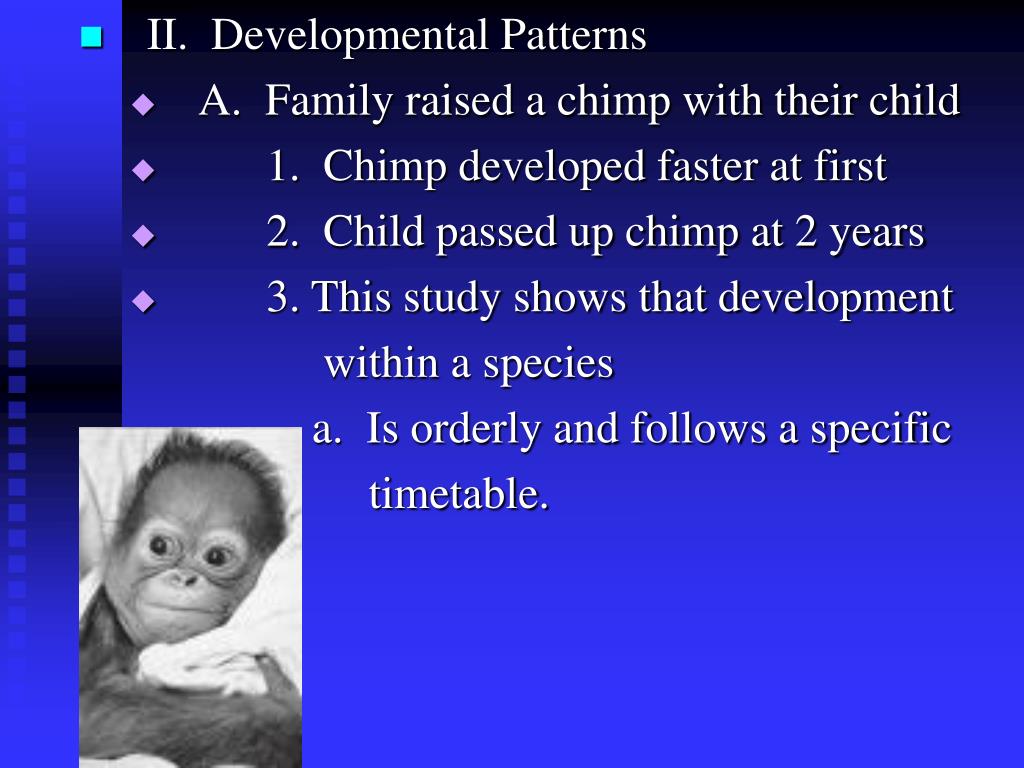 II. Developmental Patterns

A. Family raised a chimp with their child

1. Chimp developed faster at first

2. Child passed up chimp at 2 years

3. This study shows that development within a species

a. Is orderly and follows a specific timetable.